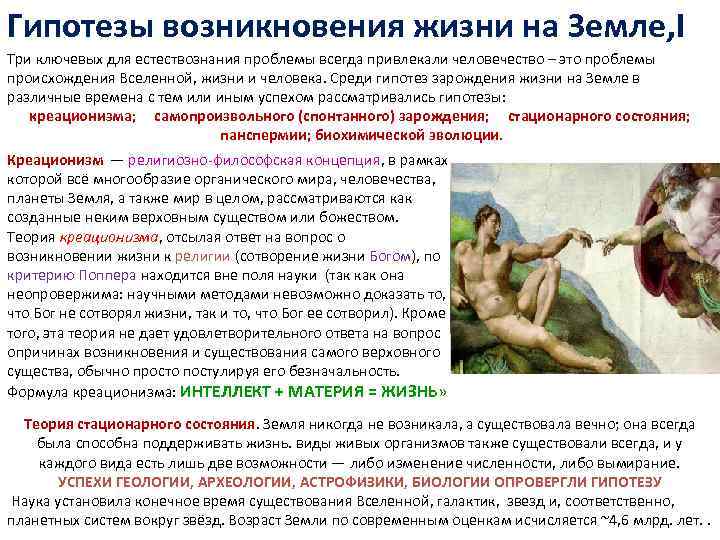 Гипотезы возникновения жизни на Земле,I

Три ключевых для естествознания проблемы всегда привлекали человечество – это проблемы происхождения Вселенной, жизни и человека. Среди гипотез зарождения жизни на Земле в различные времена с тем или иным успехом рассматривались гипотезы:
креационизма; самопроизвольного (спонтанного) зарождения; стационарного состояния; панспермии; биохимической эволюции.

Креационизм — религиозно-философская концепция, в рамках которой всё многообразие органического мира, человечества, планеты Земля, а также мир в целом, рассматриваются как созданные неким верховным существом или божеством.
Теория креационизма, отсылая ответ на вопрос о возникновении жизни к религии (сотворение жизни Богом), по критерию Поппера находится вне поля науки (так как она неопровержима: научными методами невозможно доказать то, что Бог не сотворял жизни, так и то, что Бог ее сотворил). Кроме того, эта теория не дает удовлетворительного ответа на вопрос опричинах возникновения и существования самого верховного существа, обычно просто постулируя его безначальность.
Формула креационизма: ИНТЕЛЛЕКТ + МАТЕРИЯ = ЖИЗНЬ»

Теория стационарного состояния. Земля никогда не возникала, а существовала вечно; она всегда была способна поддерживать жизнь. виды живых организмов также существовали всегда, и у каждого вида есть лишь две возможности — либо изменение численности, либо вымирание.
УСПЕХИ ГЕОЛОГИИ, АРХЕОЛОГИИ, АСТРОФИЗИКИ, БИОЛОГИИ ОПРОВЕРГЛИ ГИПОТЕЗУ
Наука установила конечное время существования Вселенной, галактик, звезд и, соответственно, планетных систем вокруг звёзд. Возраст Земли по современным оценкам исчисляется ~4,6 млрд. лет. .